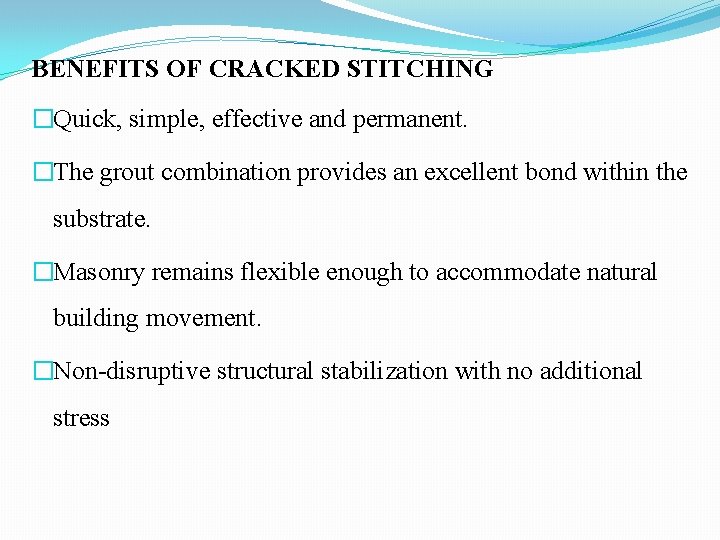 BENEFITS OF CRACKED STITCHING

□Quick, simple, effective and permanent.

□The grout combination provides an excellent bond within the substrate.

□Masonry remains flexible enough to accommodate natural building movement.

□Non-disruptive structural stabilization with no additional stress